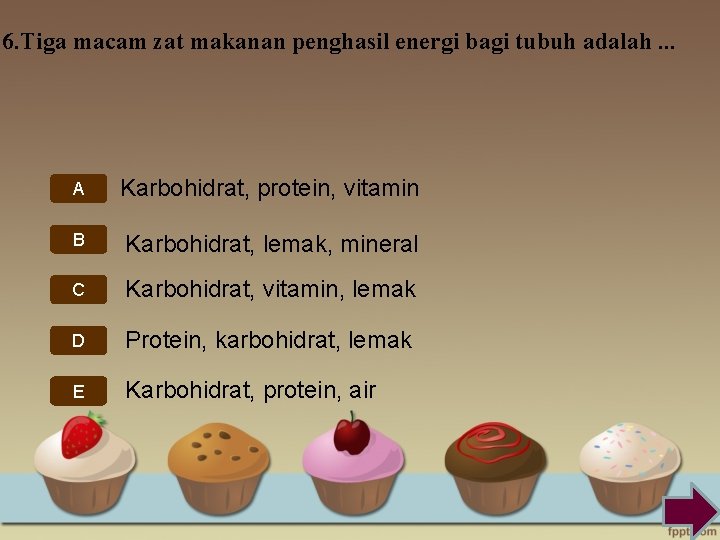 6.Tiga macam zat makanan penghasil energi bagi tubuh adalah ...

A Karbohidrat, protein, vitamin

B Karbohidrat, lemak, mineral

C Karbohidrat, vitamin, lemak

D Protein, karbohidrat, lemak

E Karbohidrat, protein, air

fppt.com